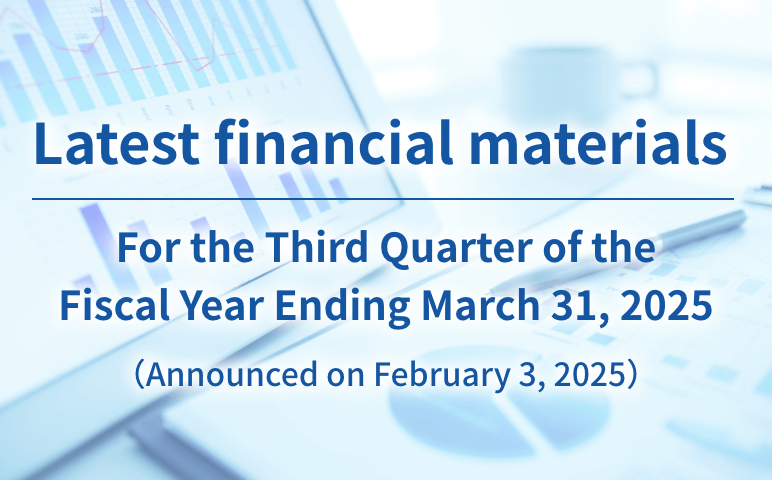 Latest financial materials

For the Third Quarter of the Fiscal Year Ending March 31, 2025

(Announced on February 3, 2025)